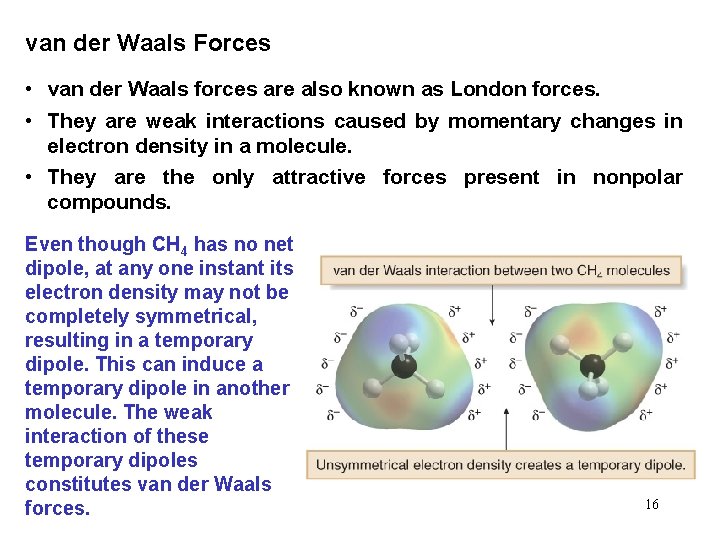 van der Waals Forces

• van der Waals forces are also known as London forces.

• They are weak interactions caused by momentary changes in electron density in a molecule.

• They are the only attractive forces present in nonpolar compounds.

Even though $CH_4$ has no net dipole, at any one instant its electron density may not be completely symmetrical, resulting in a temporary dipole. This can induce a temporary dipole in another molecule. The weak interaction of these temporary dipoles constitutes van der Waals forces.

van der Waals interaction between two $CH_4$ molecules

$\delta^-$ $\delta^+$ $\delta^-$ $\delta^+$
$\delta^-$ $\delta^+$ $\delta^-$ $\delta^+$
$\delta^-$ $\delta^+$ $\delta^-$ $\delta^+$
$\delta^-$ $\delta^+$ $\delta^-$ $\delta^+$
$\delta^-$ $\delta^+$ $\delta^-$ $\delta^+$

Unsymmetrical electron density creates a temporary dipole.

16